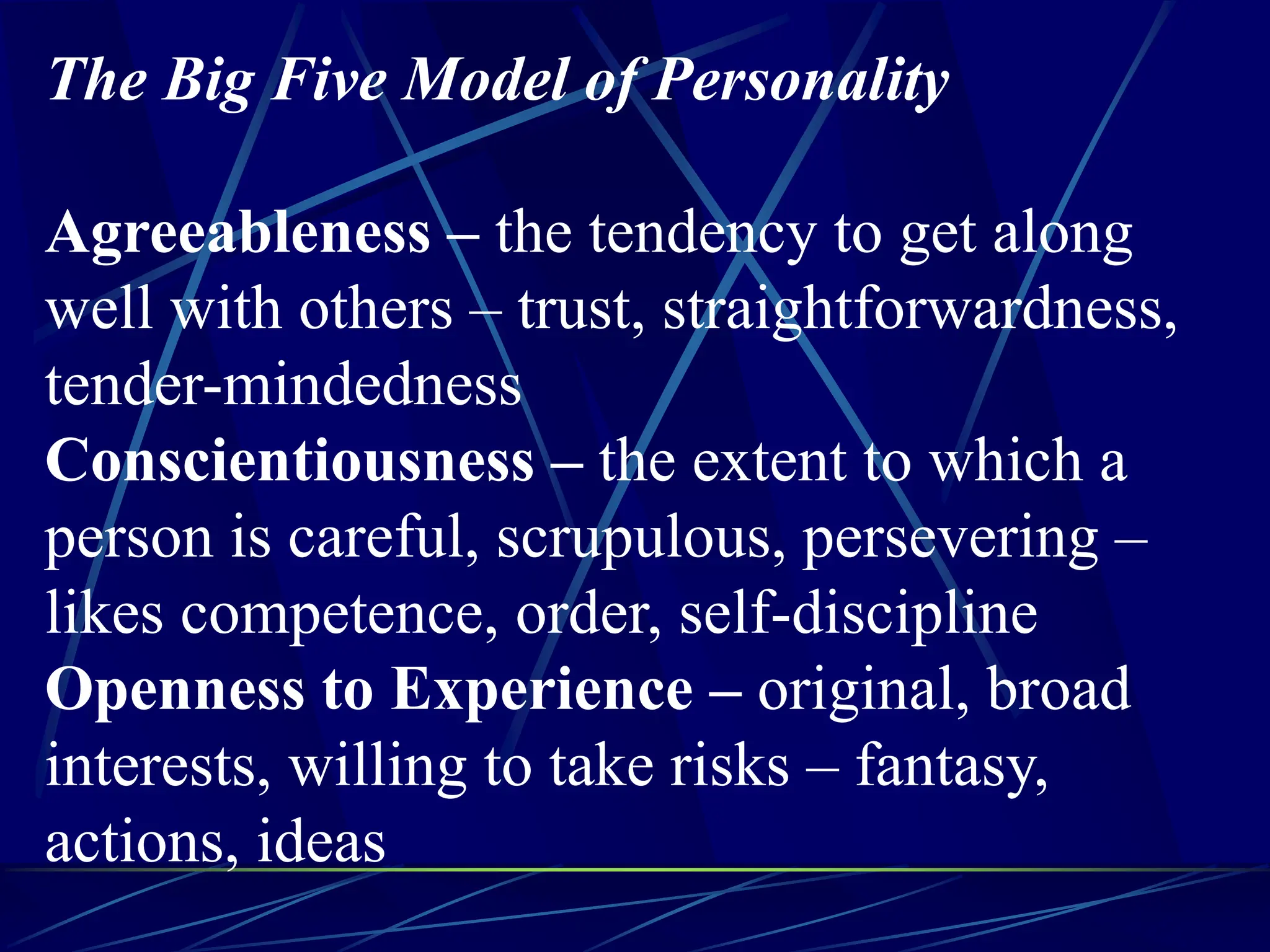 The Big Five Model of Personality

Agreeableness – the tendency to get along well with others – trust, straightforwardness, tender-mindedness

Conscientiousness – the extent to which a person is careful, scrupulous, persevering – likes competence, order, self-discipline

Openness to Experience – original, broad interests, willing to take risks – fantasy, actions, ideas